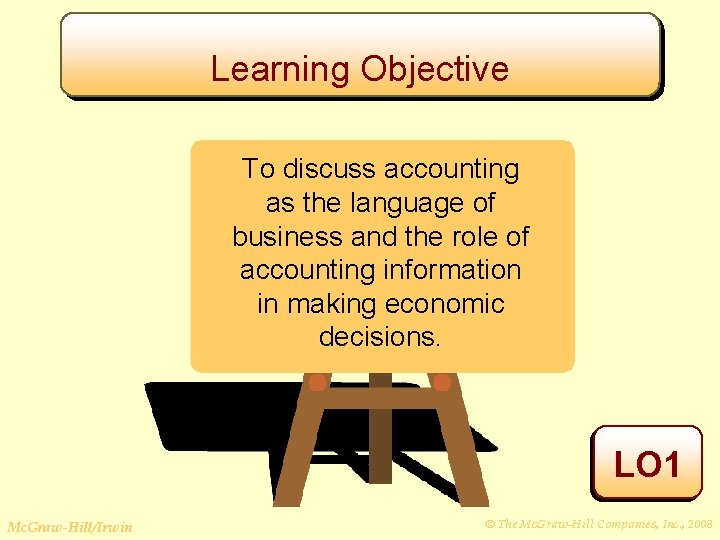 Learning Objective

To discuss accounting as the language of business and the role of accounting information in making economic decisions.

LO1

McGraw-Hill/Irwin

© The McGraw-Hill Companies, Inc., 2008